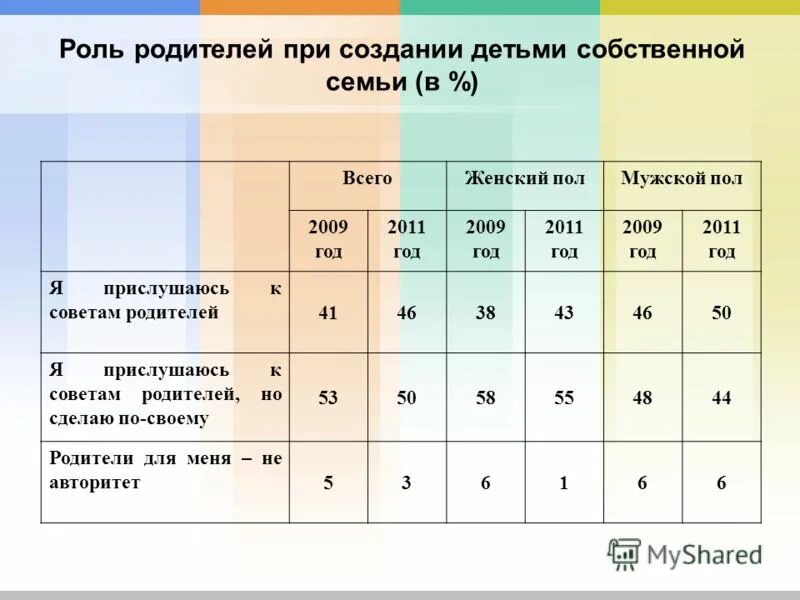 Роль родителей при создании детьми собственной семьи (в %)

| | Всего | | Женский пол | | Мужской пол | |
|---|---|---|---|---|---|---|
| | 2009 год | 2011 год | 2009 год | 2011 год | 2009 год | 2011 год |
| Я прислушаюсь к советам родителей | 41 | 46 | 38 | 43 | 46 | 50 |
| Я прислушаюсь к советам родителей, но сделаю по-своему | 53 | 50 | 58 | 55 | 48 | 44 |
| Родители для меня – не авторитет | 5 | 3 | 6 | 1 | 6 | 6 |

MyShared